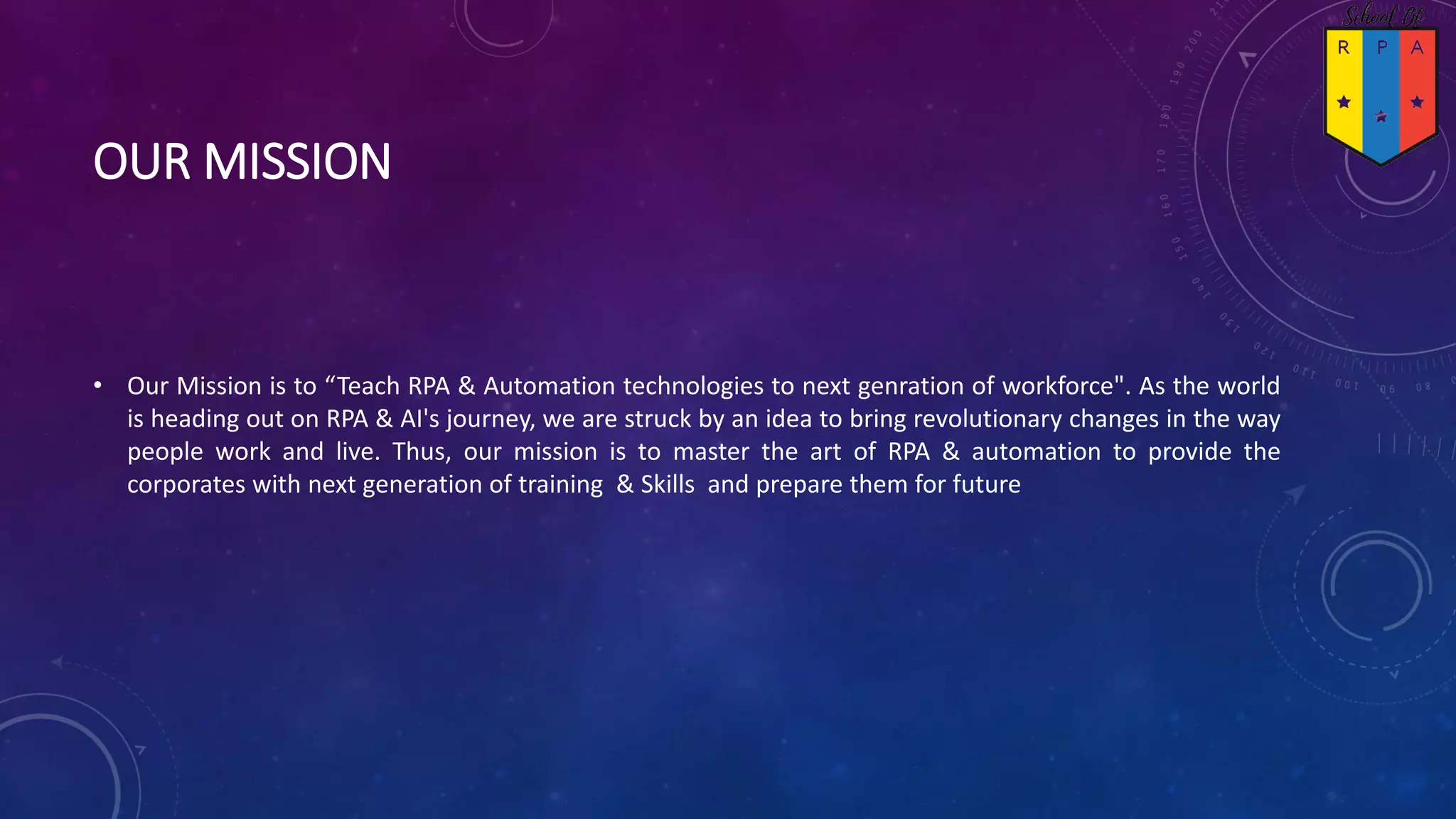 School Of
R P A

OUR MISSION

• Our Mission is to “Teach RPA & Automation technologies to next genration of workforce". As the world is heading out on RPA & AI's journey, we are struck by an idea to bring revolutionary changes in the way people work and live. Thus, our mission is to master the art of RPA & automation to provide the corporates with next generation of training & Skills and prepare them for future